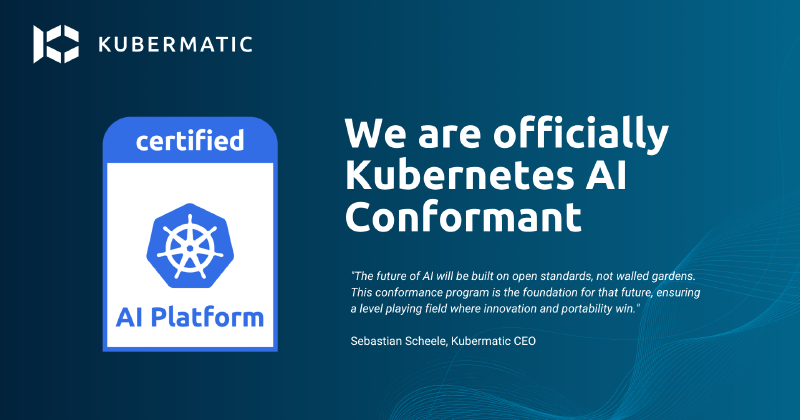 KUBERMATIC

certified

AI Platform

We are officially Kubernetes AI Conformant

"The future of AI will be built on open standards, not walled gardens. This conformance program is the foundation for that future, ensuring a level playing field where innovation and portability win."

Sebastian Scheele, Kubermatic CEO